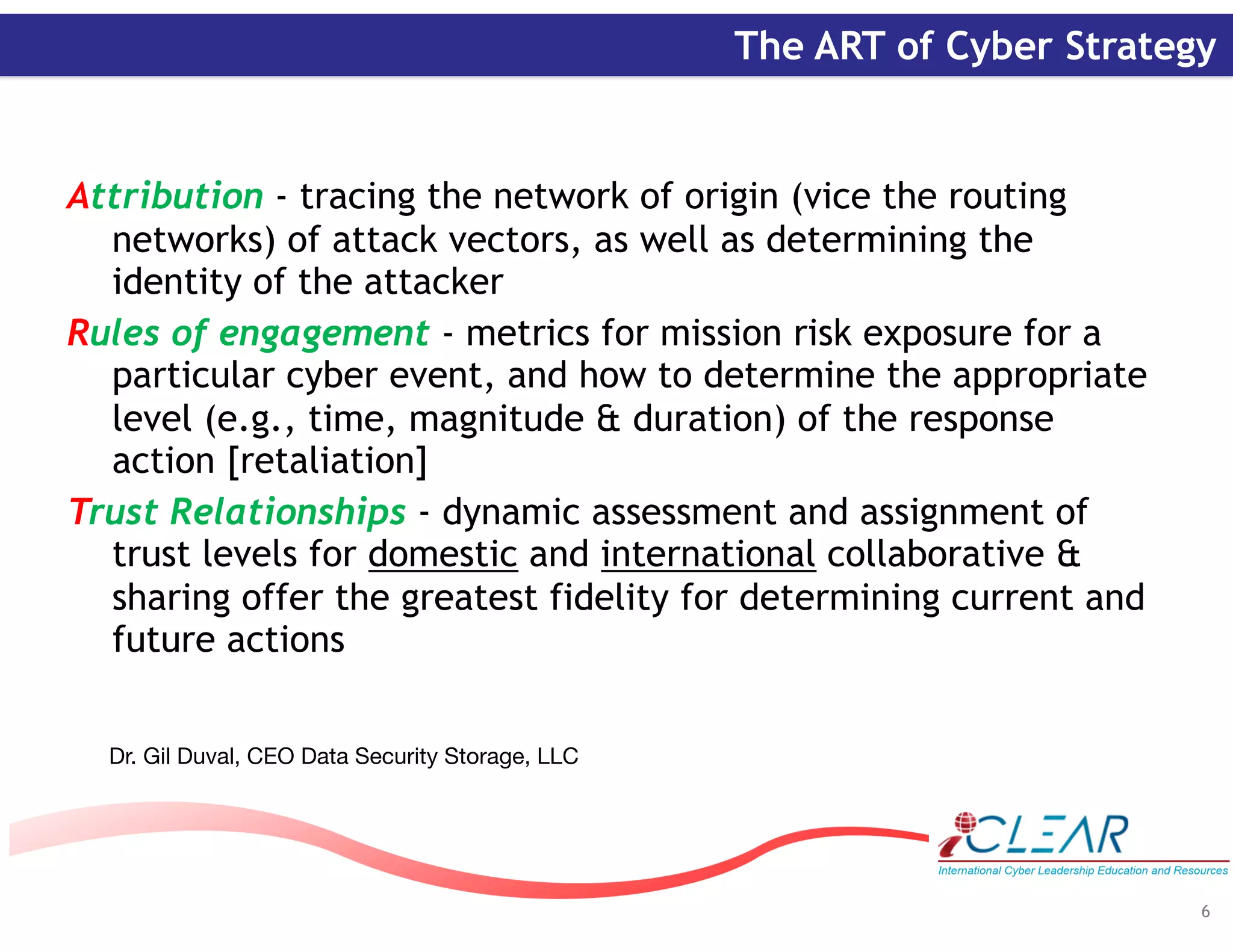 The ART of Cyber Strategy

Attribution - tracing the network of origin (vice the routing networks) of attack vectors, as well as determining the identity of the attacker

Rules of engagement - metrics for mission risk exposure for a particular cyber event, and how to determine the appropriate level (e.g., time, magnitude & duration) of the response action [retaliation]

Trust Relationships - dynamic assessment and assignment of trust levels for domestic and international collaborative & sharing offer the greatest fidelity for determining current and future actions

Dr. Gil Duval, CEO Data Security Storage, LLC

iCLEAR
International Cyber Leadership Education and Resources

6